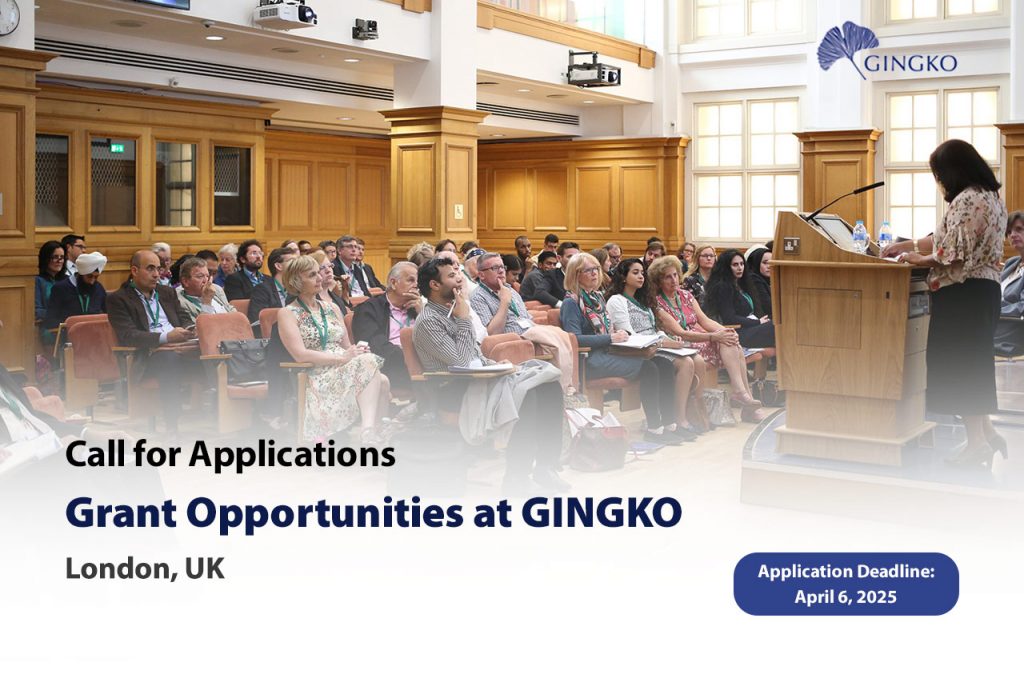 GINGKO

Call for Applications

Grant Opportunities at GINGKO

London, UK

Application Deadline: April 6, 2025